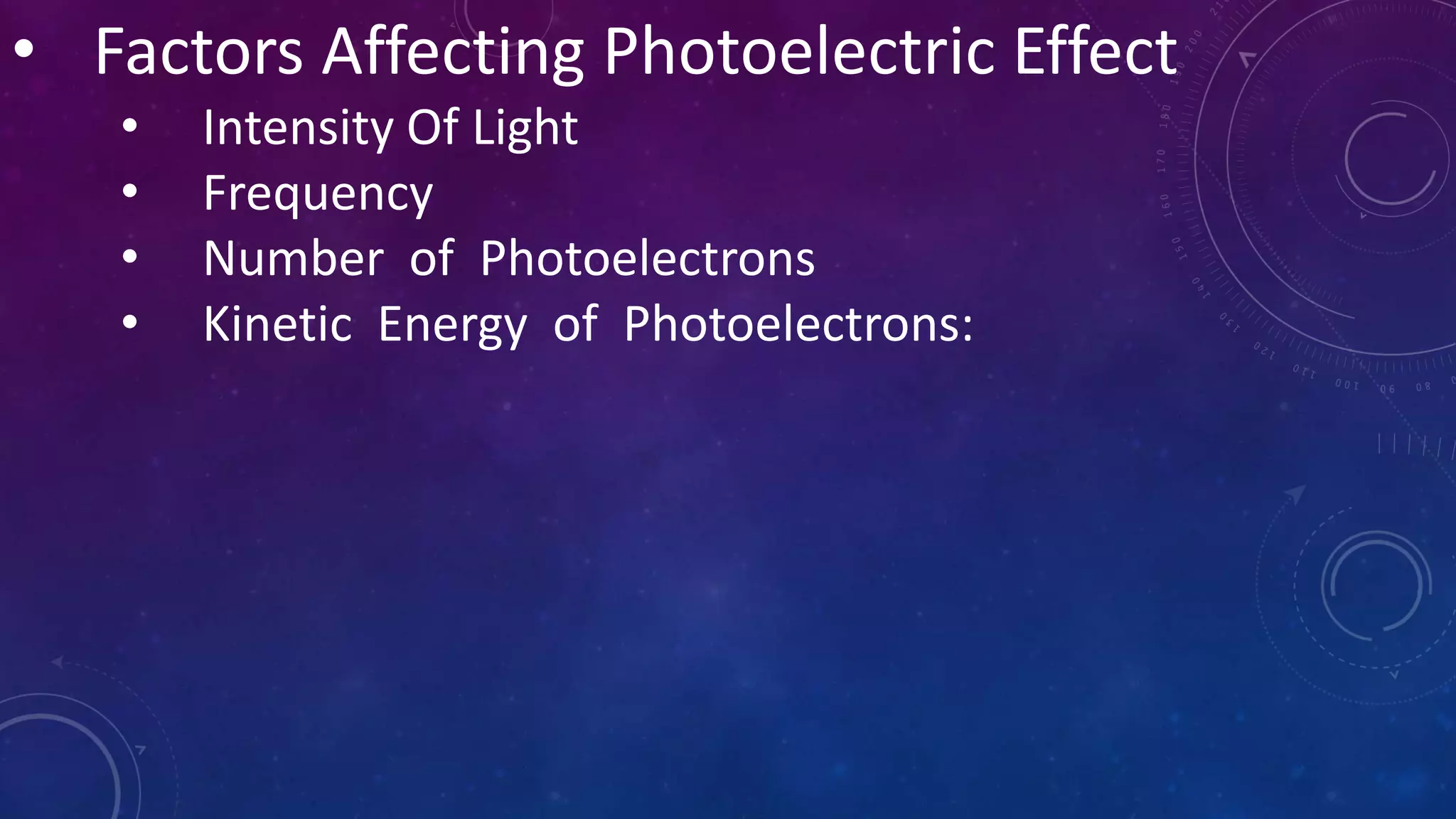 • Factors Affecting Photoelectric Effect
  • Intensity Of Light
  • Frequency
  • Number of Photoelectrons
  • Kinetic Energy of Photoelectrons: